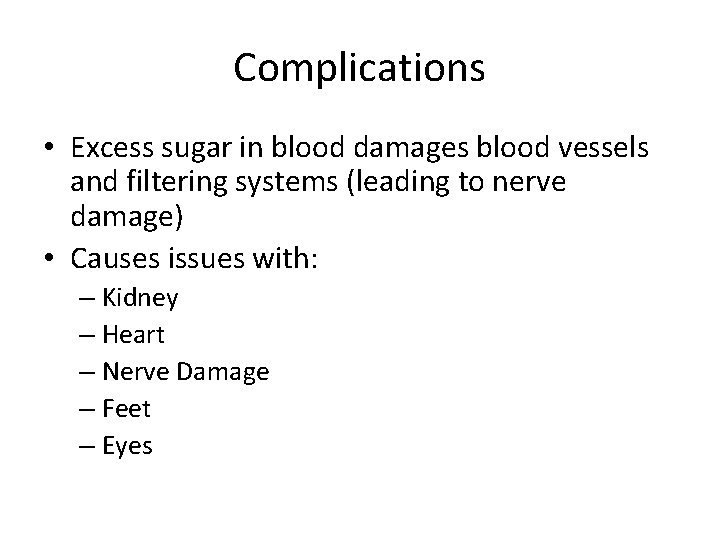 Complications

• Excess sugar in blood damages blood vessels and filtering systems (leading to nerve damage)
• Causes issues with:
– Kidney
– Heart
– Nerve Damage
– Feet
– Eyes